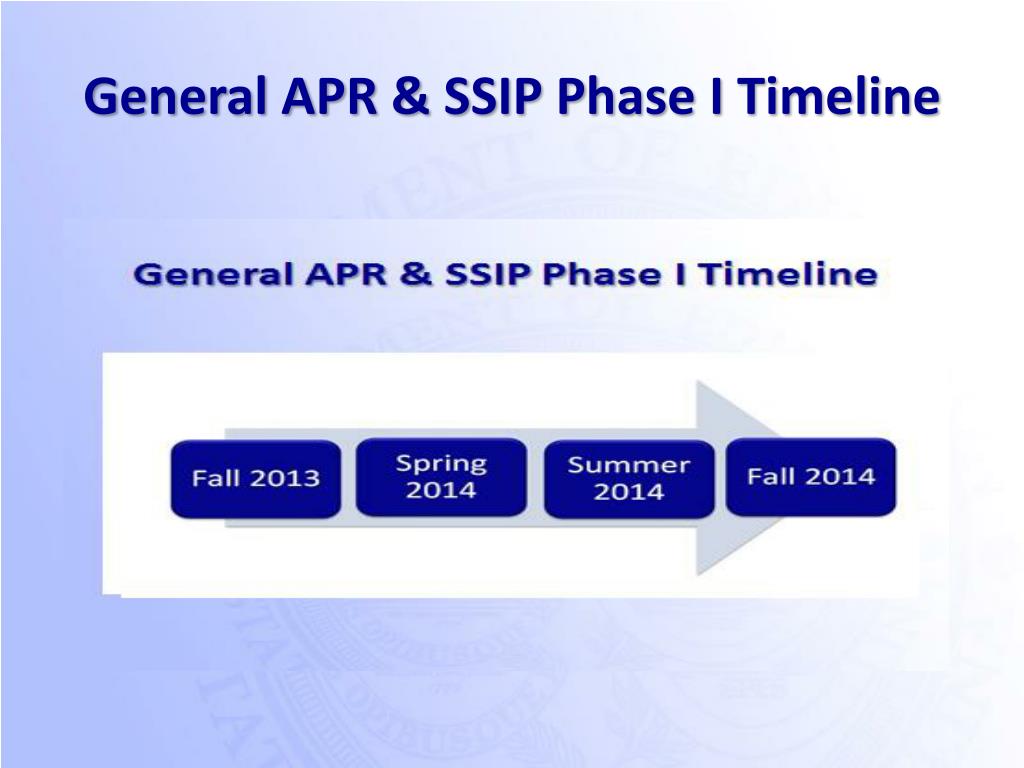 General APR & SSIP Phase I Timeline

General APR & SSIP Phase I Timeline

Fall 2013

Spring 2014

Summer 2014

Fall 2014